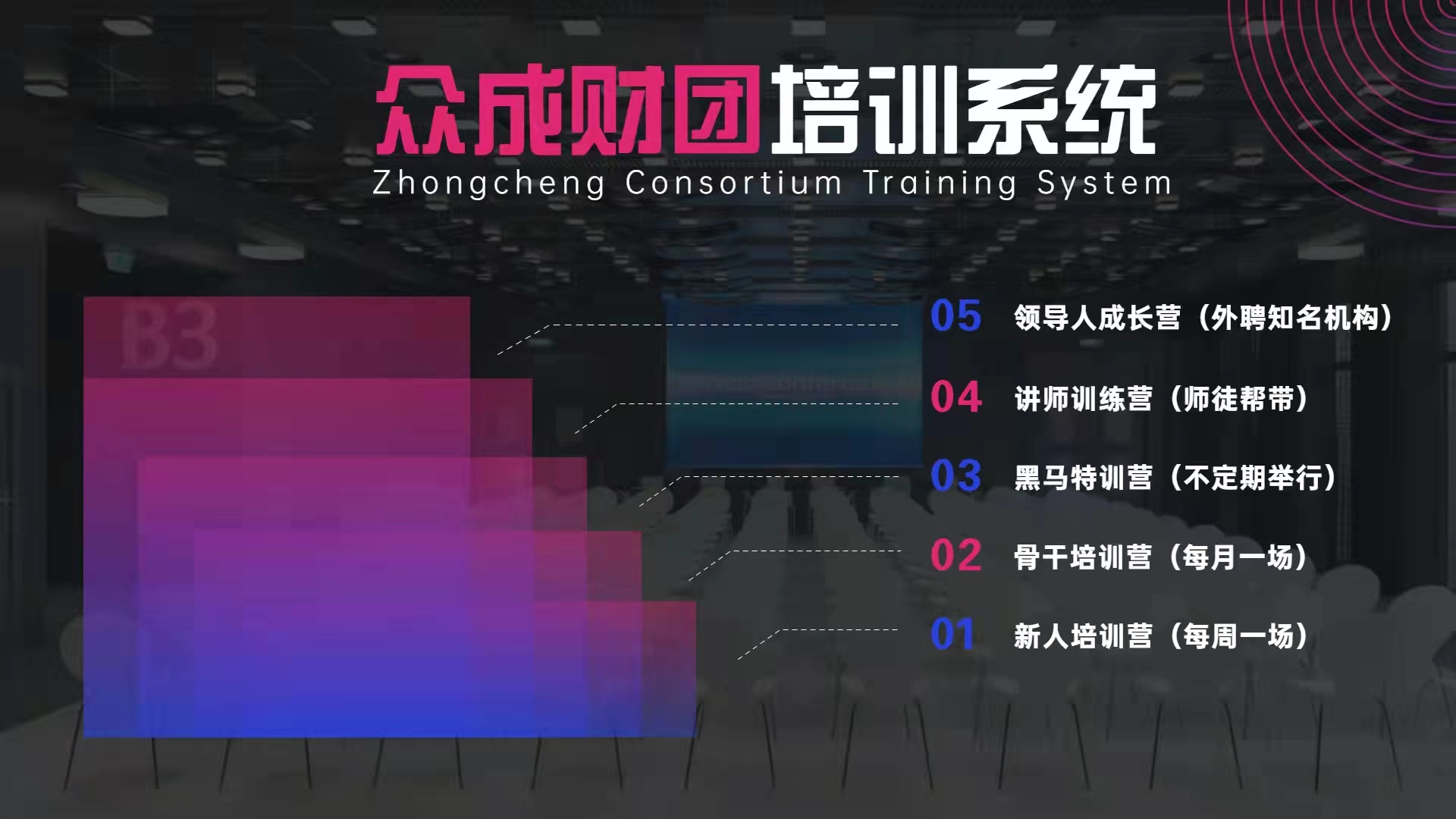 众成财团培训系统
Zhongcheng Consortium Training System

B3

05 领导人成长营（外聘知名机构）

04 讲师训练营（师徒帮带）

03 黑马特训营（不定期举行）

02 骨干培训营（每月一场）

01 新人培训营（每周一场）